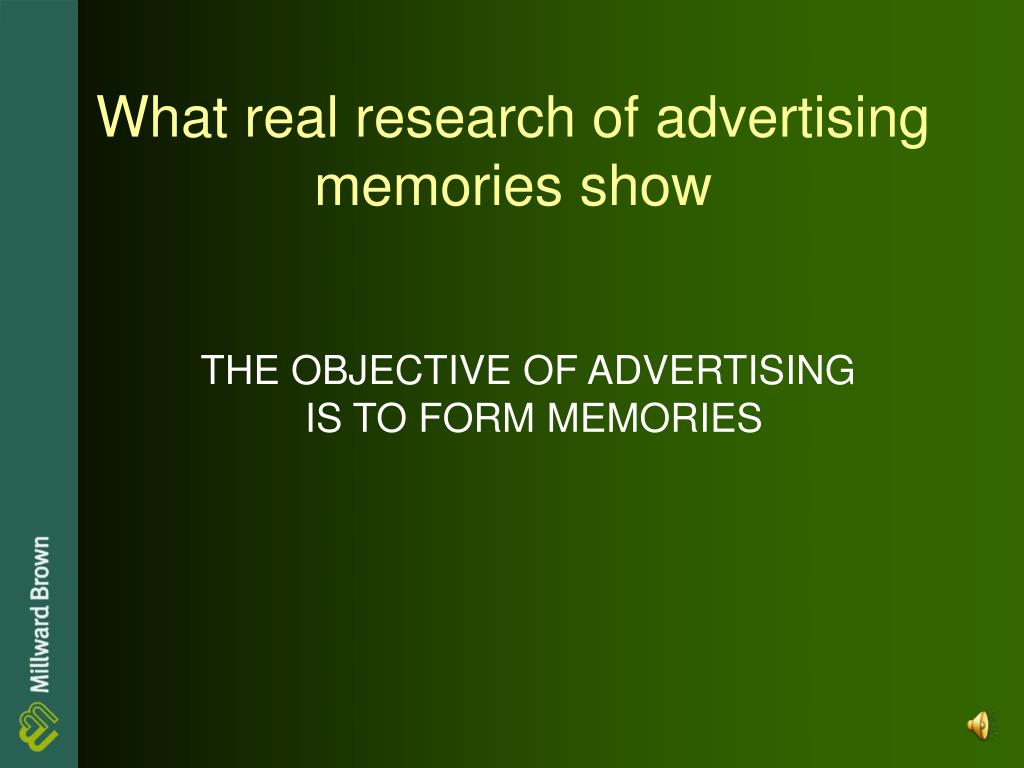 What real research of advertising memories show

THE OBJECTIVE OF ADVERTISING IS TO FORM MEMORIES

Millward Brown